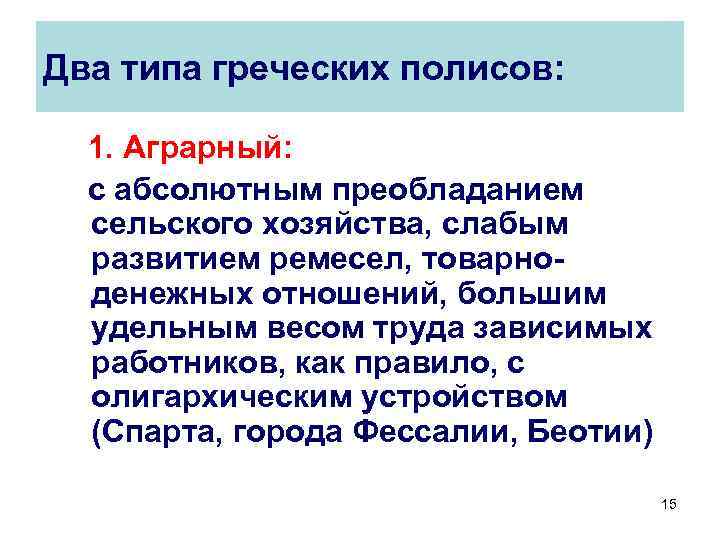 Два типа греческих полисов:

1. Аграрный:

с абсолютным преобладанием сельского хозяйства, слабым развитием ремесел, товарно-денежных отношений, большим удельным весом труда зависимых работников, как правило, с олигархическим устройством (Спарта, города Фессалии, Беотии)

15